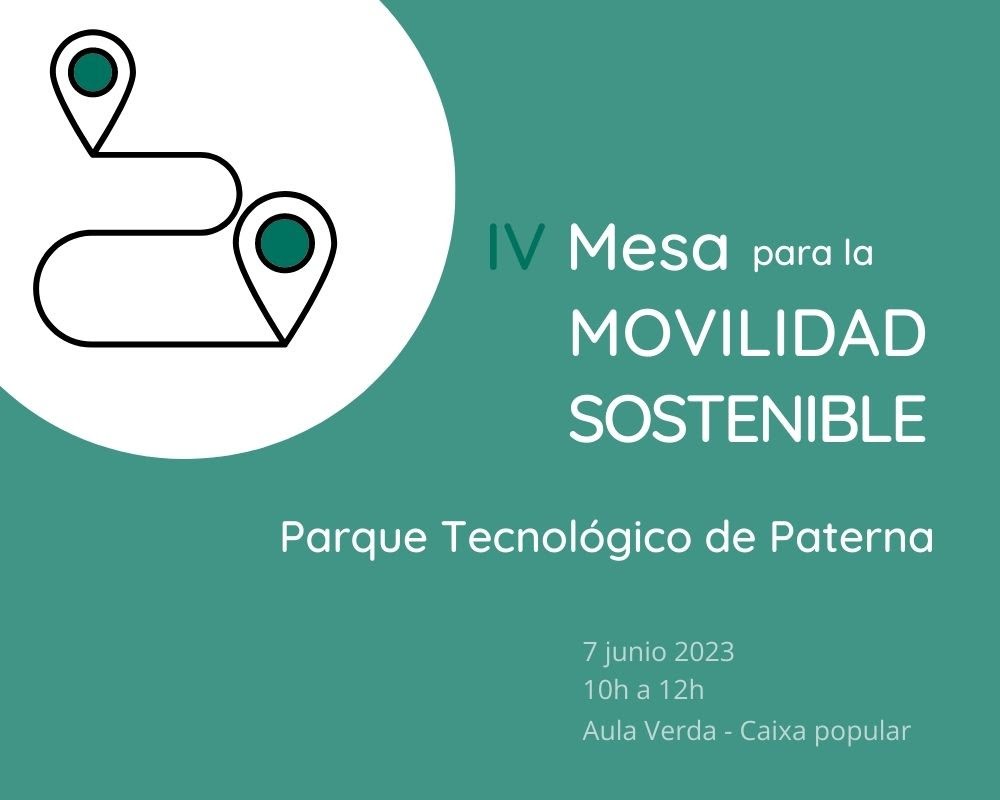 IV Mesa para la
MOVILIDAD
SOSTENIBLE

Parque Tecnológico de Paterna

7 junio 2023
10h a 12h
Aula Verda - Caixa popular